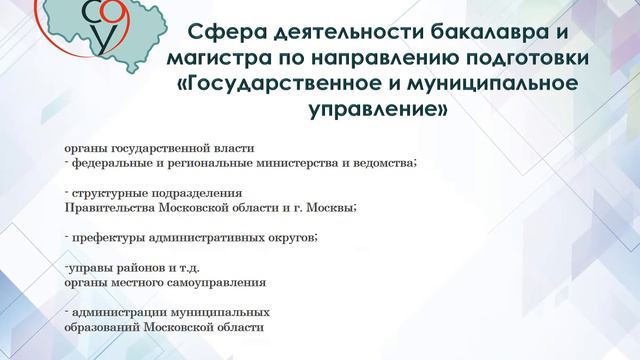 СОУ

Сфера деятельности бакалавра и магистра по направлению подготовки «Государственное и муниципальное управление»

органы государственной власти
- федеральные и региональные министерства и ведомства;

- структурные подразделения Правительства Московской области и г. Москвы;

- префектуры административных округов;

-управы районов и т.д.
органы местного самоуправления

- администрации муниципальных образований Московской области